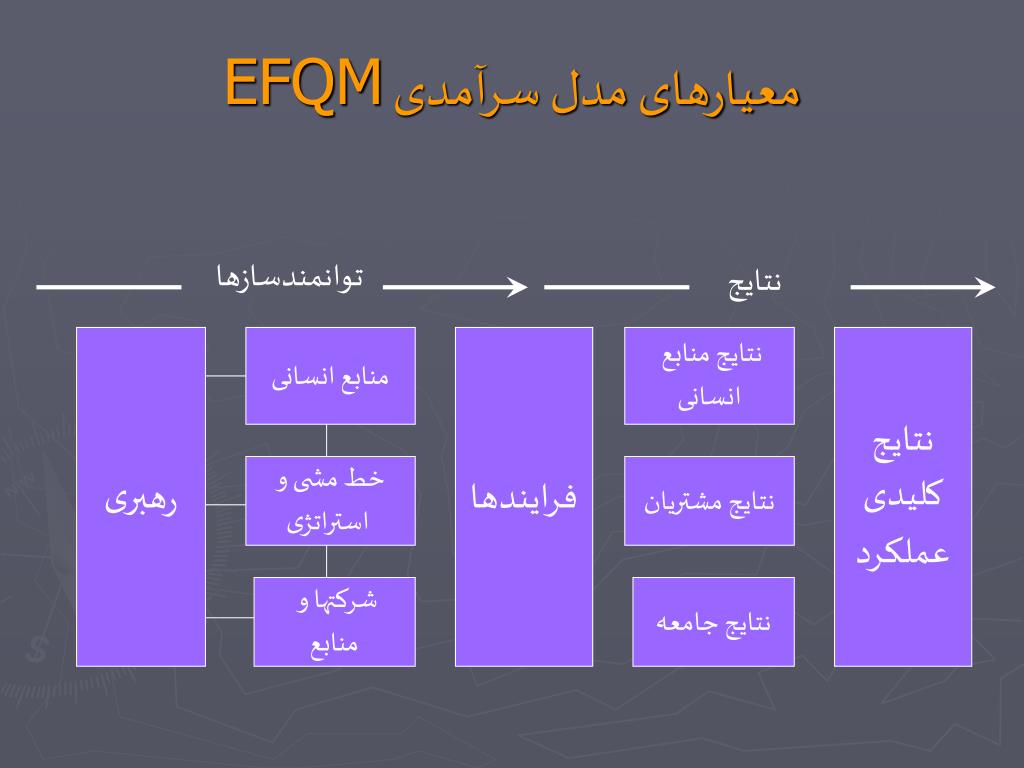 معیارهای مدل سرآمدی EFQM

توانمندسازها

نتایج

رهبری

منابع انسانی

خط مشی و استراتژی

شرکتها و منابع

فرایندها

نتایج منابع انسانی

نتایج مشتریان

نتایج جامعه

نتایج کلیدی عملکرد